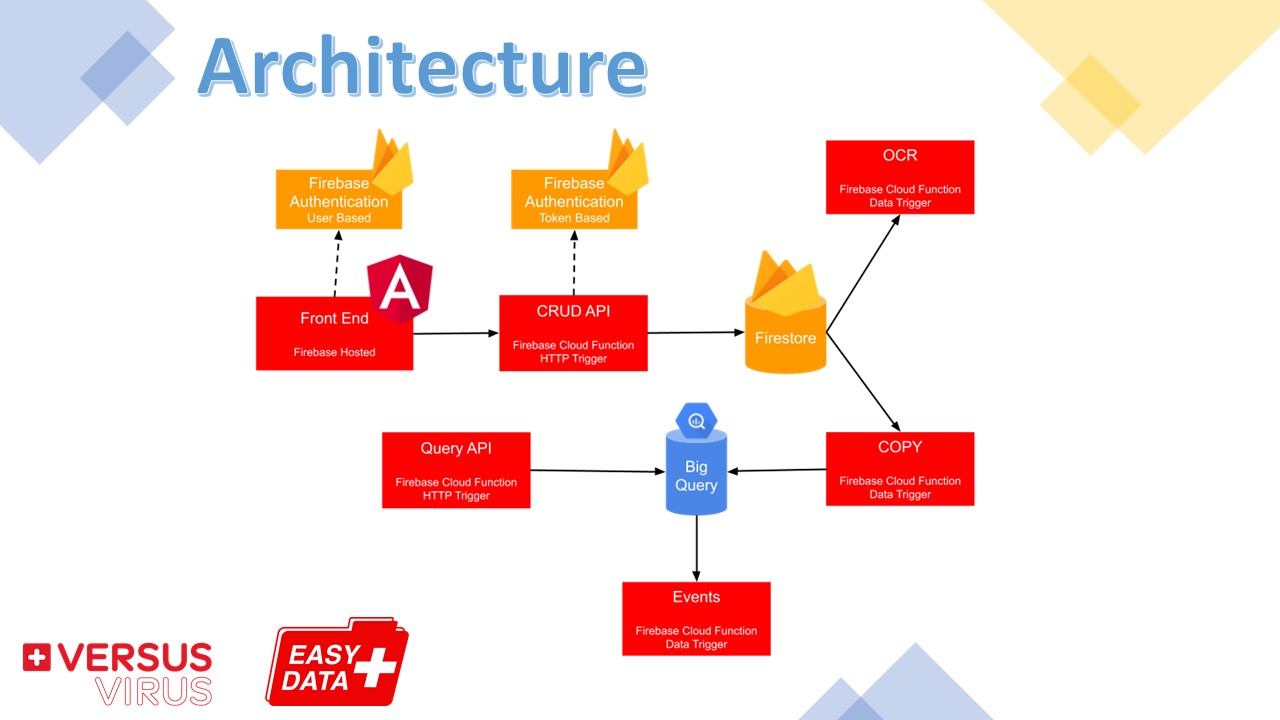 Architecture

Firebase Authentication
User Based

Firebase Authentication
Token Based

OCR
Firebase Cloud Function
Data Trigger

A

Front End
Firebase Hosted

CRUD API
Firebase Cloud Function
HTTP Trigger

Firestore

Query API
Firebase Cloud Function
HTTP Trigger

Big Query

COPY
Firebase Cloud Function
Data Trigger

Events
Firebase Cloud Function
Data Trigger

VERSUS VIRUS

EASY DATA